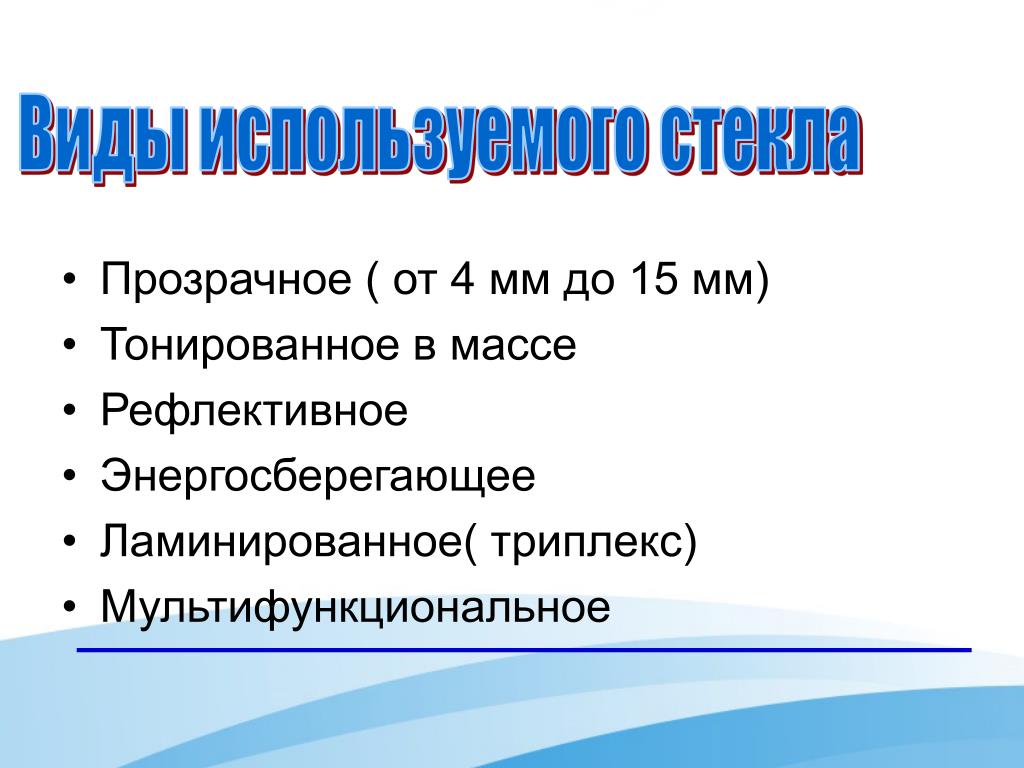 Виды используемого стекла

• Прозрачное ( от 4 мм до 15 мм)
• Тонированное в массе
• Рефлективное
• Энергосберегающее
• Ламинированное( триплекс)
• Мультифункциональное